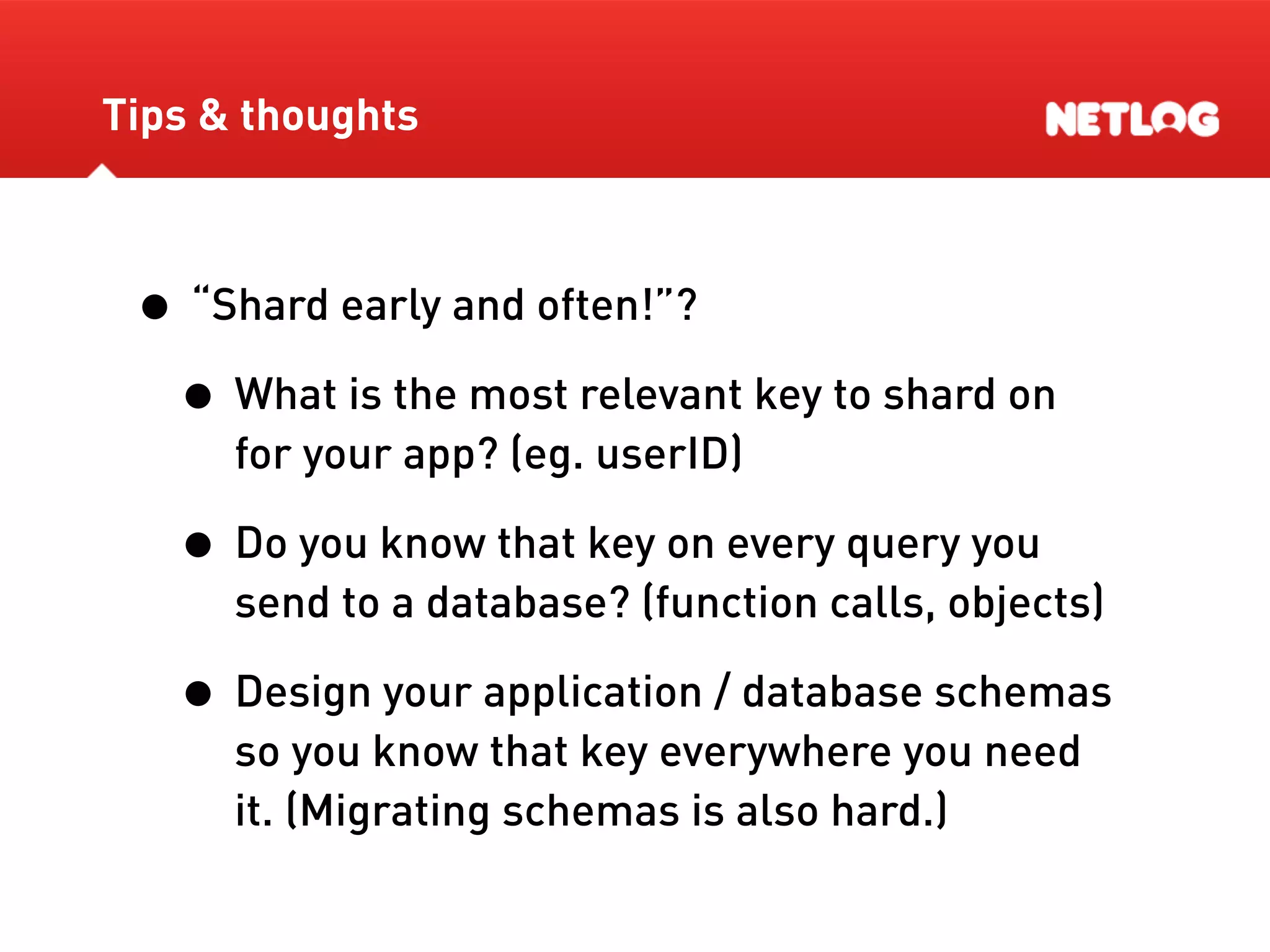 Tips & thoughts

NETLOG

- “Shard early and often!”?
  - What is the most relevant key to shard on for your app? (eg. userID)
  - Do you know that key on every query you send to a database? (function calls, objects)
  - Design your application / database schemas so you know that key everywhere you need it. (Migrating schemas is also hard.)